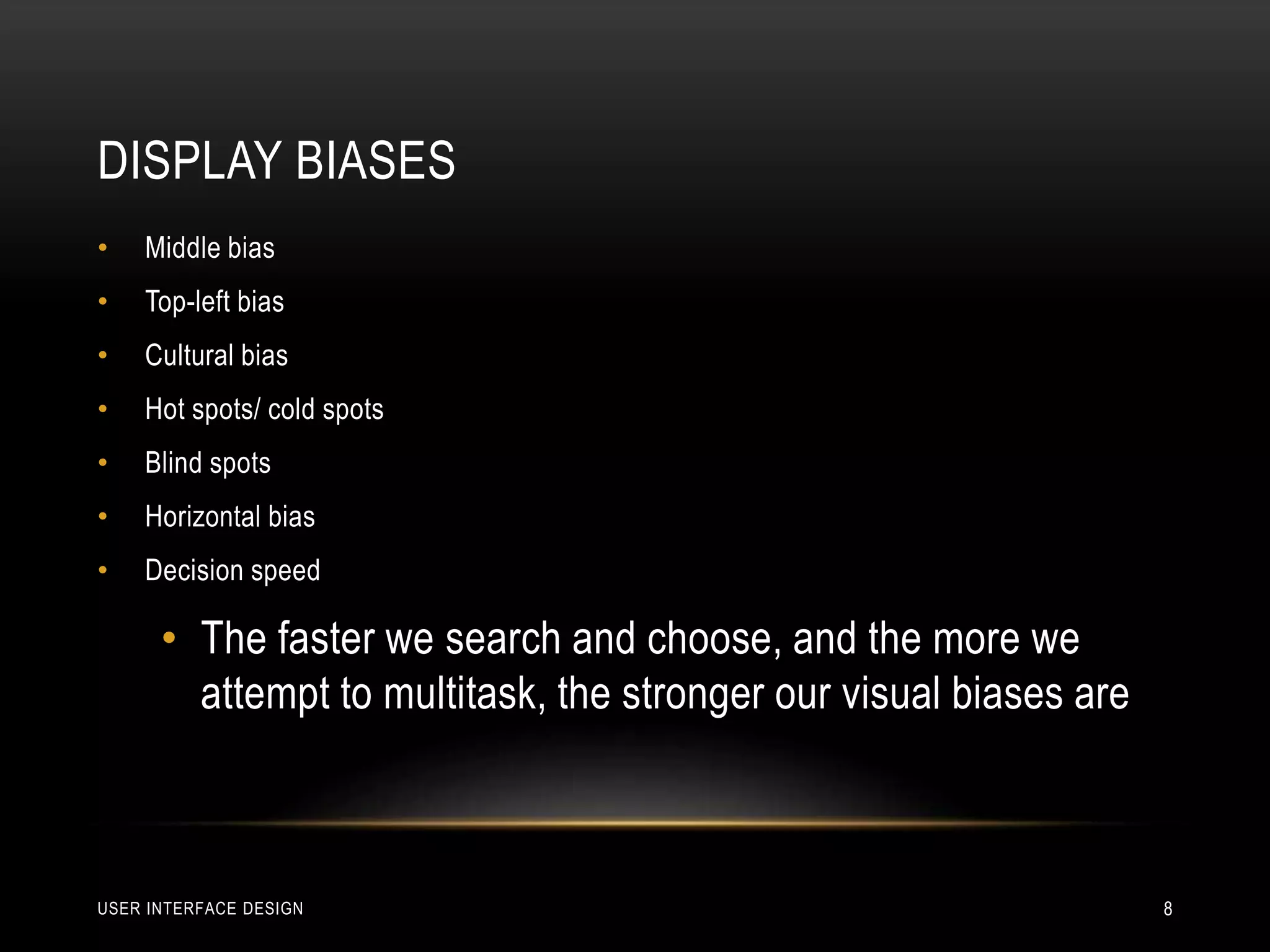 DISPLAY BIASES

• Middle bias
• Top-left bias
• Cultural bias
• Hot spots/ cold spots
• Blind spots
• Horizontal bias
• Decision speed
  • The faster we search and choose, and the more we attempt to multitask, the stronger our visual biases are

USER INTERFACE DESIGN

8